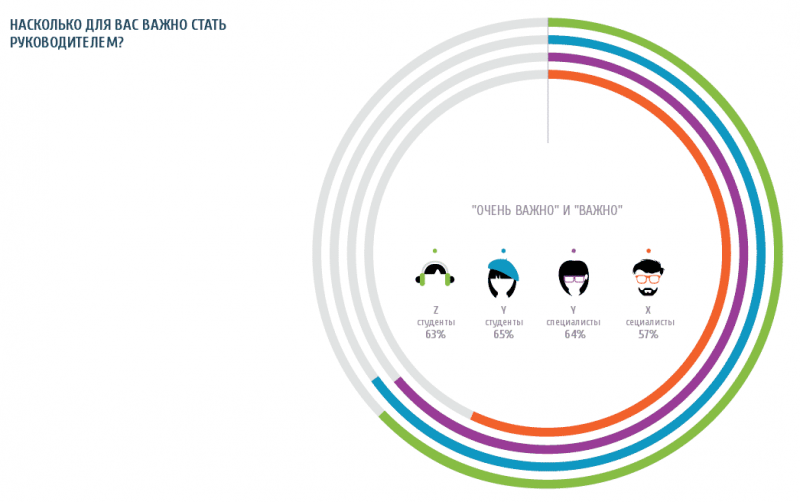 НАСКОЛЬКО ДЛЯ ВАС ВАЖНО СТАТЬ РУКОВОДИТЕЛЕМ?

"ОЧЕНЬ ВАЖНО" И "ВАЖНО"

Z
студенты
63%

Y
студенты
65%

Y
специалисты
64%

X
сециалисты
57%